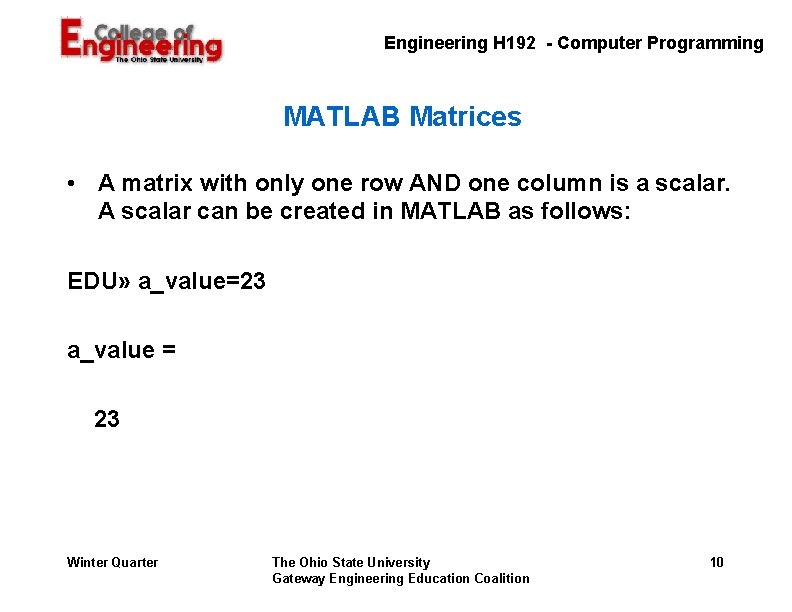 College of Engineering
The Ohio State University

Engineering H192 - Computer Programming

MATLAB Matrices

• A matrix with only one row AND one column is a scalar. A scalar can be created in MATLAB as follows:

EDU» a_value=23

a_value =

23

Winter Quarter

The Ohio State University
Gateway Engineering Education Coalition

10